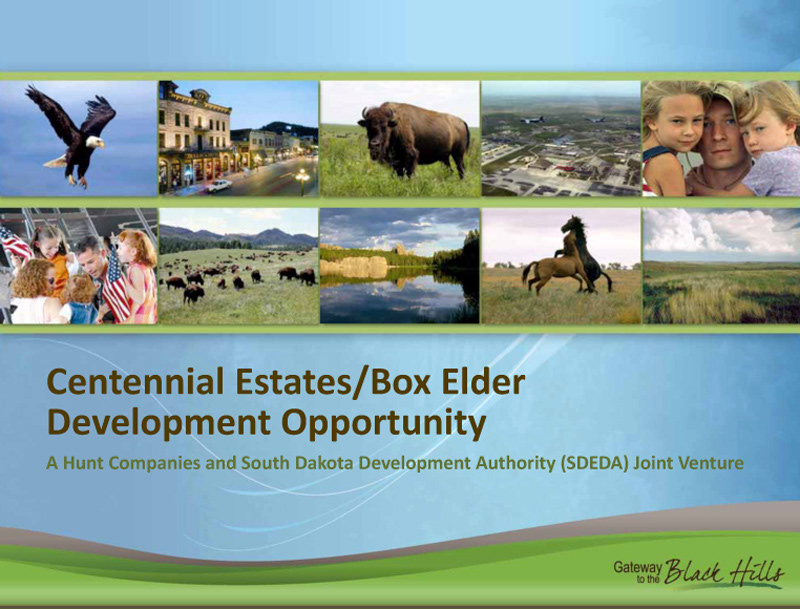 Centennial Estates/Box Elder Development Opportunity

A Hunt Companies and South Dakota Development Authority (SDEDA) Joint Venture

Gateway to the Black Hills